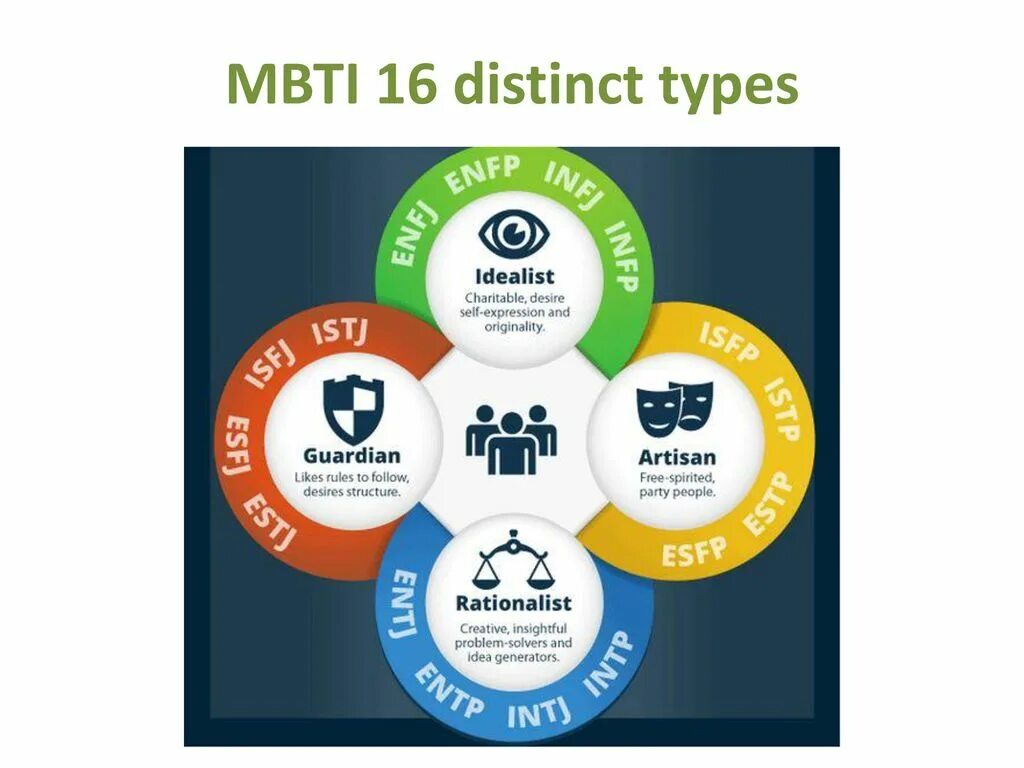 MBTI 16 distinct types

ENFJ ENFP INFJ INFP

Idealist
Charitable, desire self-expression and originality.

ISFJ ISTJ ESFJ ESTJ

Guardian
Likes rules to follow, desires structure.

ISFP ISTP ESTP ESFP

Artisan
Free-spirited, party people.

ENTJ ENTP INTJ INTP

Rationalist
Creative, insightful problem-solvers and idea generators.